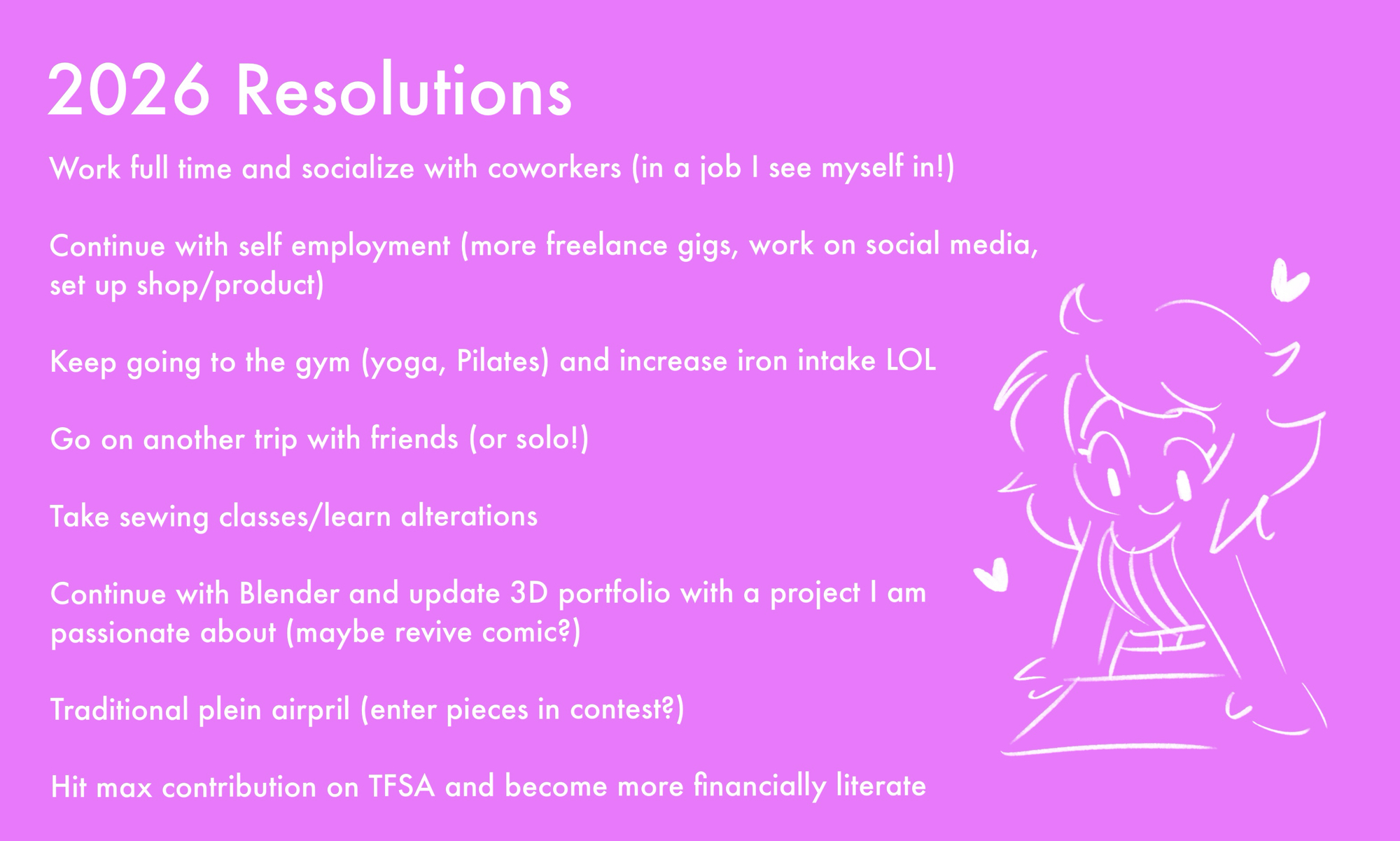 2026 Resolutions

Work full time and socialize with coworkers (in a job I see myself in!)

Continue with self employment (more freelance gigs, work on social media, set up shop/product)

Keep going to the gym (yoga, Pilates) and increase iron intake LOL

Go on another trip with friends (or solo!)

Take sewing classes/learn alterations

Continue with Blender and update 3D portfolio with a project I am passionate about (maybe revive comic?)

Traditional plein airpril (enter pieces in contest?)

Hit max contribution on TFSA and become more financially literate